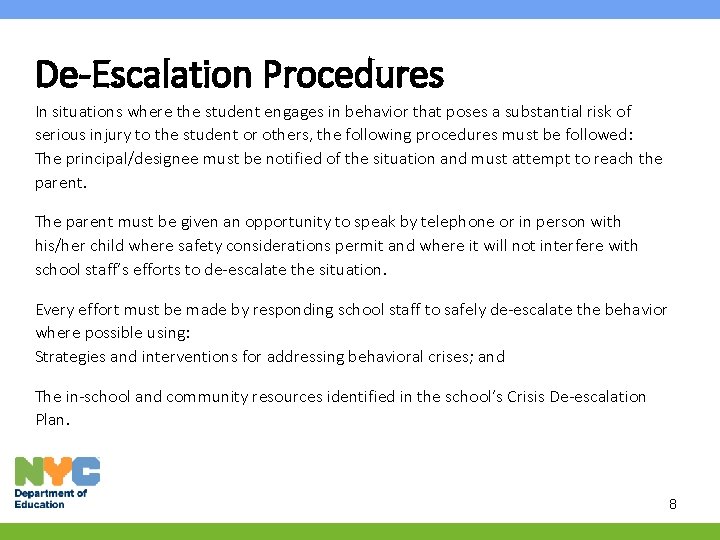 De-Escalation Procedures

In situations where the student engages in behavior that poses a substantial risk of serious injury to the student or others, the following procedures must be followed:
The principal/designee must be notified of the situation and must attempt to reach the parent.

The parent must be given an opportunity to speak by telephone or in person with his/her child where safety considerations permit and where it will not interfere with school staff's efforts to de-escalate the situation.

Every effort must be made by responding school staff to safely de-escalate the behavior where possible using:
Strategies and interventions for addressing behavioral crises; and

The in-school and community resources identified in the school's Crisis De-escalation Plan.

NYC
Department of Education

8